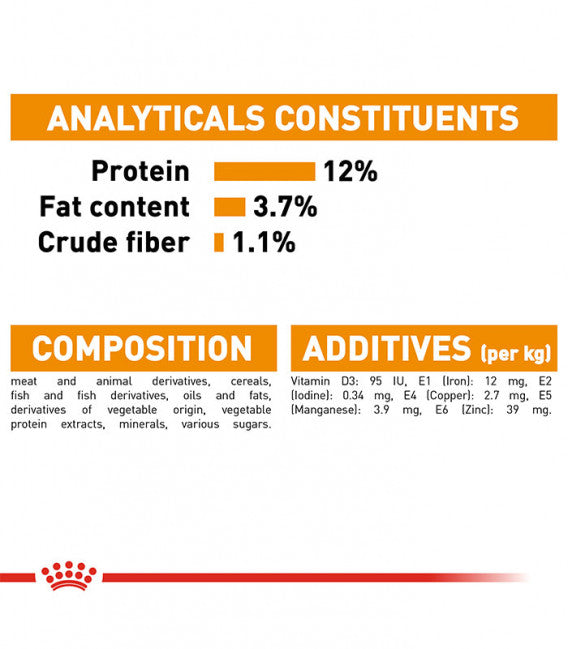 ANALYTICALS CONSTITUENTS

Protein 12%
Fat content 3.7%
Crude fiber 1.1%

COMPOSITION

meat and animal derivatives, cereals, fish and fish derivatives, oils and fats, derivatives of vegetable origin, vegetable protein extracts, minerals, various sugars.

ADDITIVES (per kg)

Vitamin D3: 95 IU, E1 (Iron): 12 mg, E2 (Iodine): 0.34 mg, E4 (Copper): 2.7 mg, E5 (Manganese): 3.9 mg, E6 (Zinc): 39 mg.